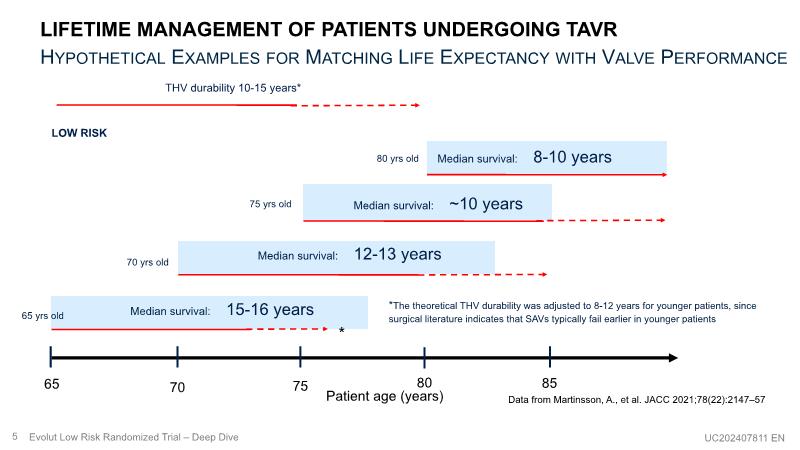 LIFETIME MANAGEMENT OF PATIENTS UNDERGOING TAVR

HYPOTHETICAL EXAMPLES FOR MATCHING LIFE EXPECTANCY WITH VALVE PERFORMANCE

THV durability 10-15 years*

LOW RISK

80 yrs old Median survival: 8-10 years

75 yrs old Median survival: ~10 years

70 yrs old Median survival: 12-13 years

65 yrs old Median survival: 15-16 years

*

*The theoretical THV durability was adjusted to 8-12 years for younger patients, since surgical literature indicates that SAVs typically fail earlier in younger patients

65 70 75 80 85

Patient age (years)

Data from Martinsson, A., et al. JACC 2021;78(22):2147–57

5 Evolut Low Risk Randomized Trial – Deep Dive

UC202407811 EN